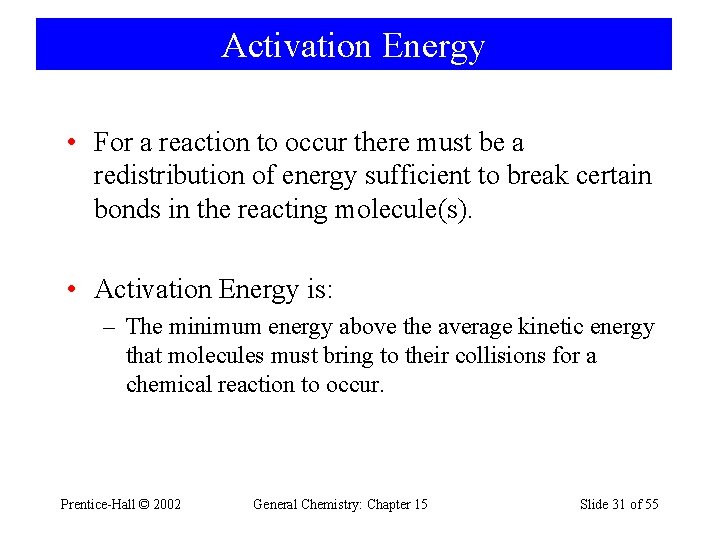 Activation Energy

• For a reaction to occur there must be a redistribution of energy sufficient to break certain bonds in the reacting molecule(s).

• Activation Energy is:
– The minimum energy above the average kinetic energy that molecules must bring to their collisions for a chemical reaction to occur.

Prentice-Hall © 2002 General Chemistry: Chapter 15 Slide 31 of 55